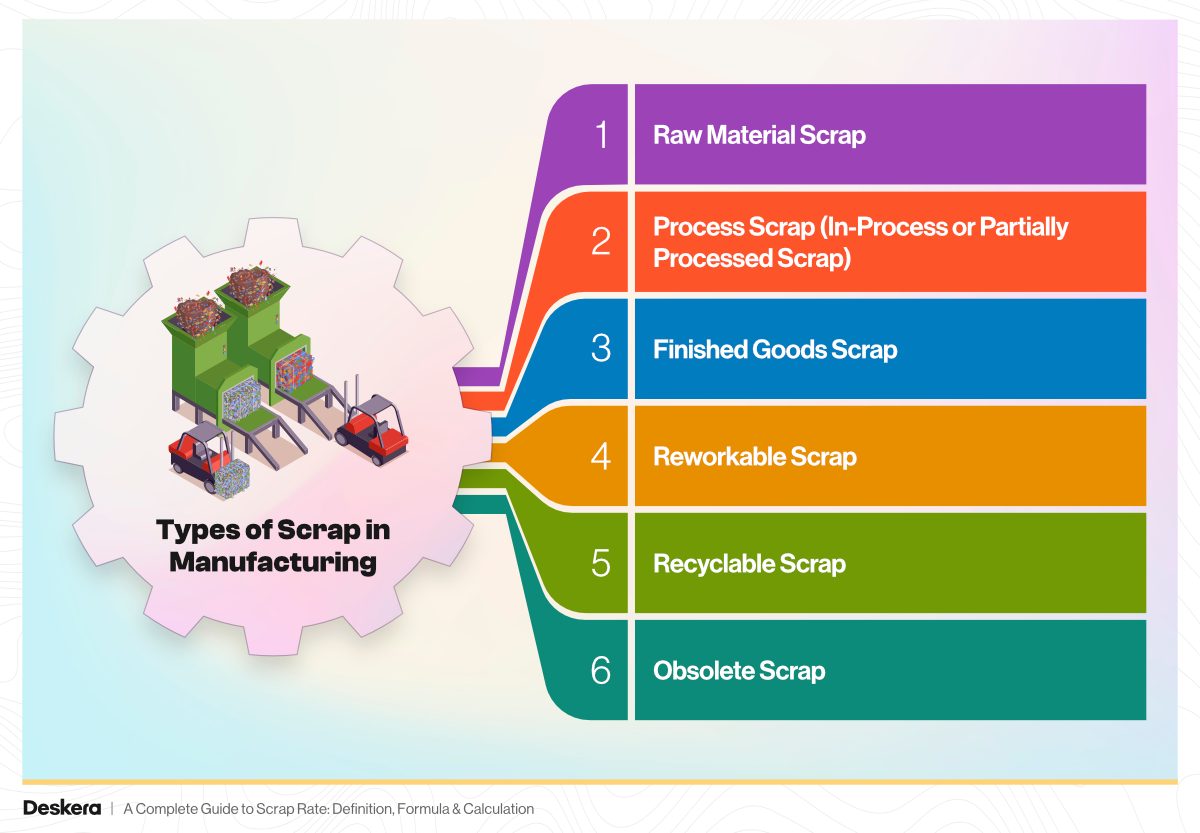 Types of Scrap in Manufacturing

1 Raw Material Scrap

2 Process Scrap (In-Process or Partially Processed Scrap)

3 Finished Goods Scrap

4 Reworkable Scrap

5 Recyclable Scrap

6 Obsolete Scrap

Deskera | A Complete Guide to Scrap Rate: Definition, Formula & Calculation